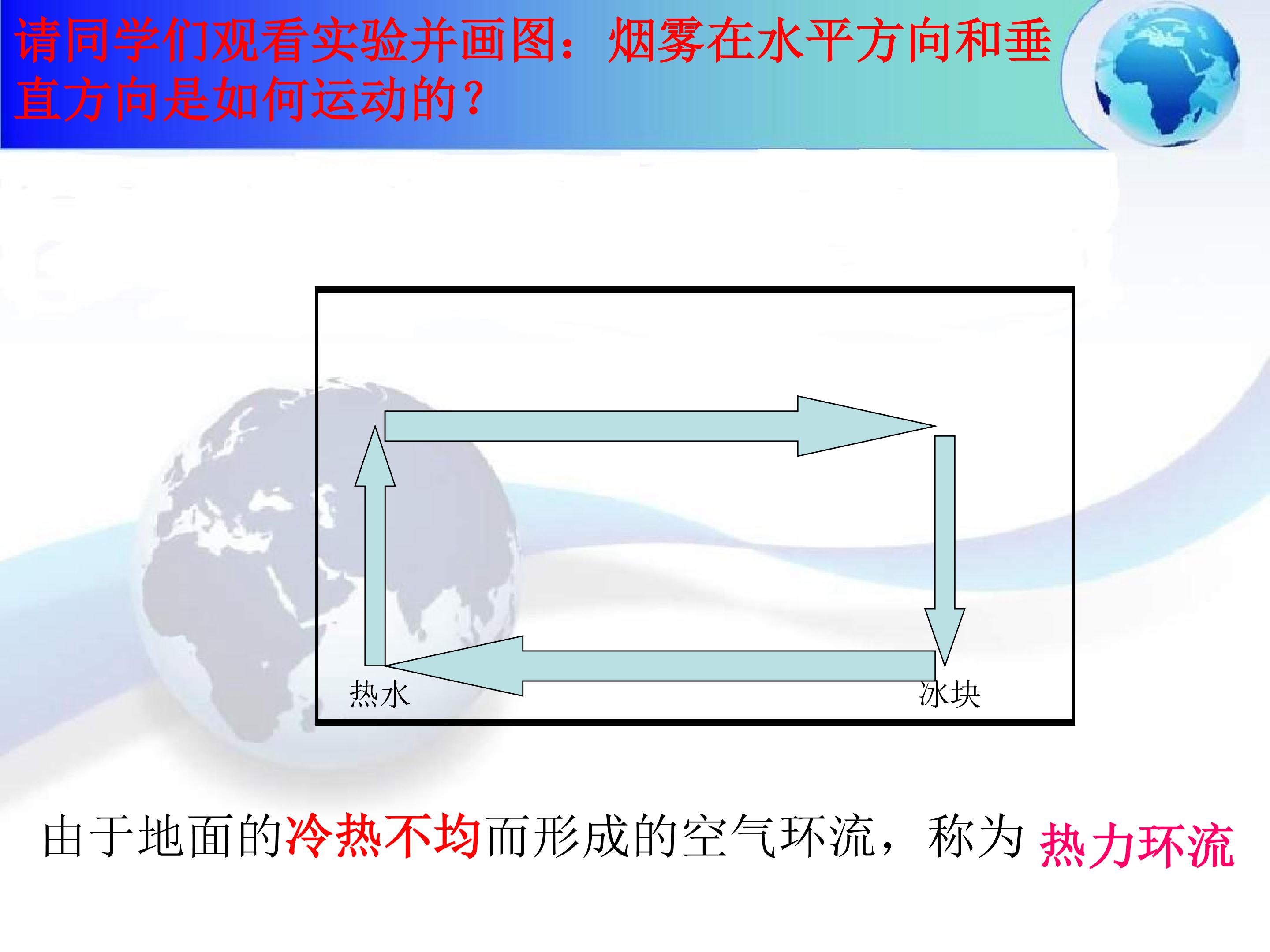 请同学们观看实验并画图：烟雾在水平方向和垂直方向是如何运动的？

热水

冰块

由于地面的冷热不均而形成的空气环流，称为 热力环流